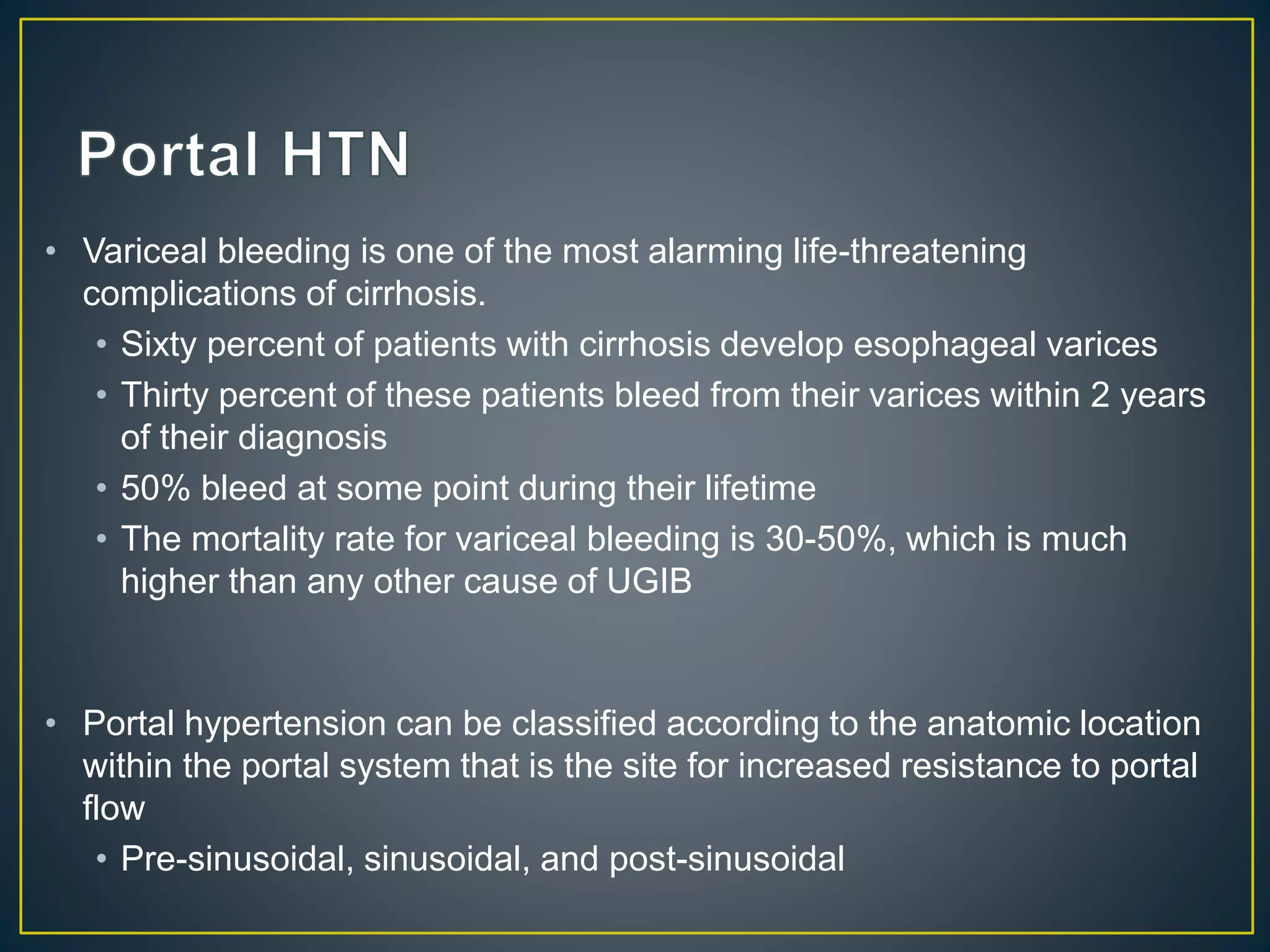 Portal HTN

• Variceal bleeding is one of the most alarming life-threatening complications of cirrhosis.
  • Sixty percent of patients with cirrhosis develop esophageal varices
  • Thirty percent of these patients bleed from their varices within 2 years of their diagnosis
  • 50% bleed at some point during their lifetime
  • The mortality rate for variceal bleeding is 30-50%, which is much higher than any other cause of UGIB

• Portal hypertension can be classified according to the anatomic location within the portal system that is the site for increased resistance to portal flow
  • Pre-sinusoidal, sinusoidal, and post-sinusoidal